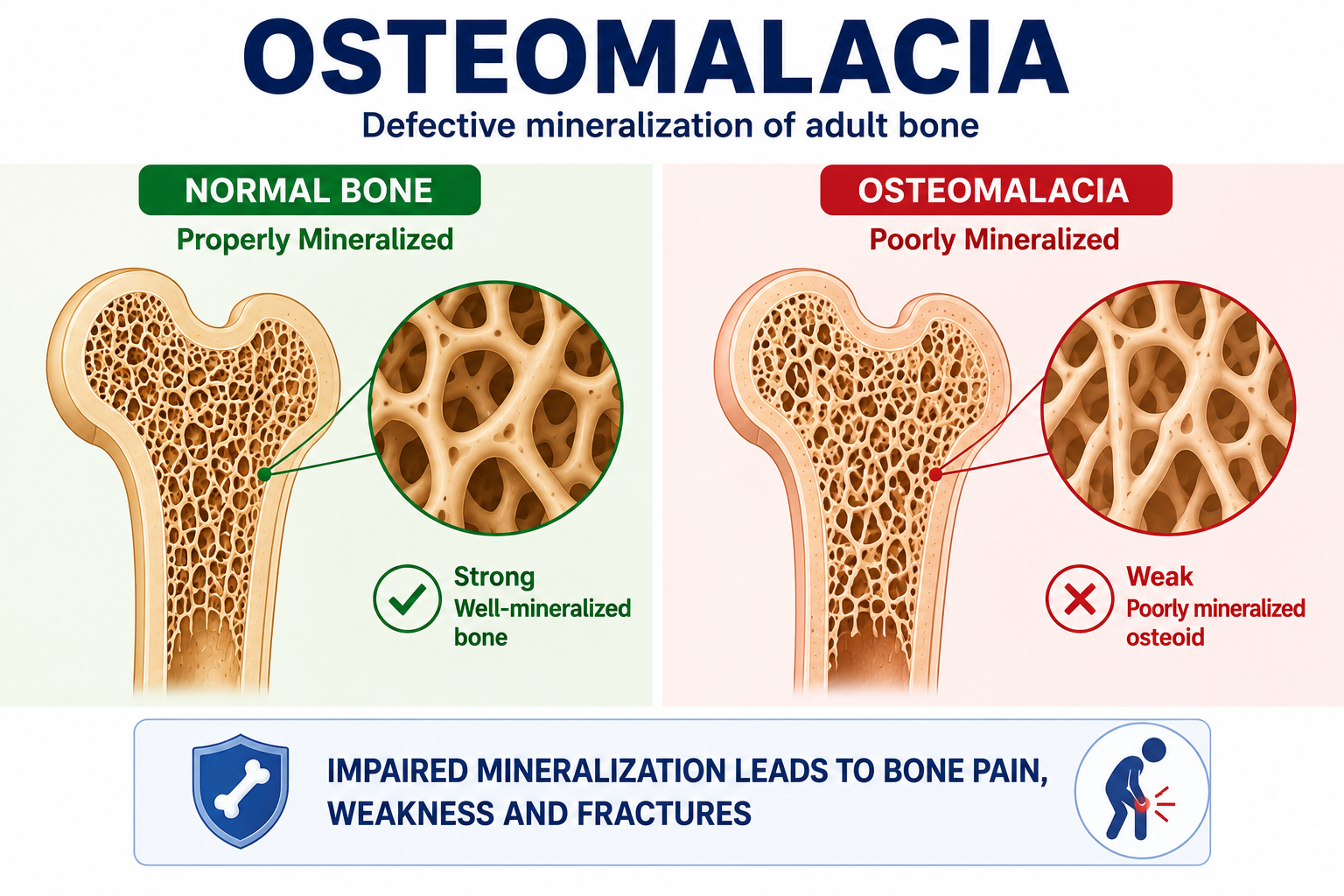 OSTEOMALACIA

Defective mineralization of adult bone

NORMAL BONE

Properly Mineralized

Strong
Well-mineralized bone

OSTEOMALACIA

Poorly Mineralized

Weak
Poorly mineralized osteoid

IMPAIRED MINERALIZATION LEADS TO BONE PAIN, WEAKNESS AND FRACTURES